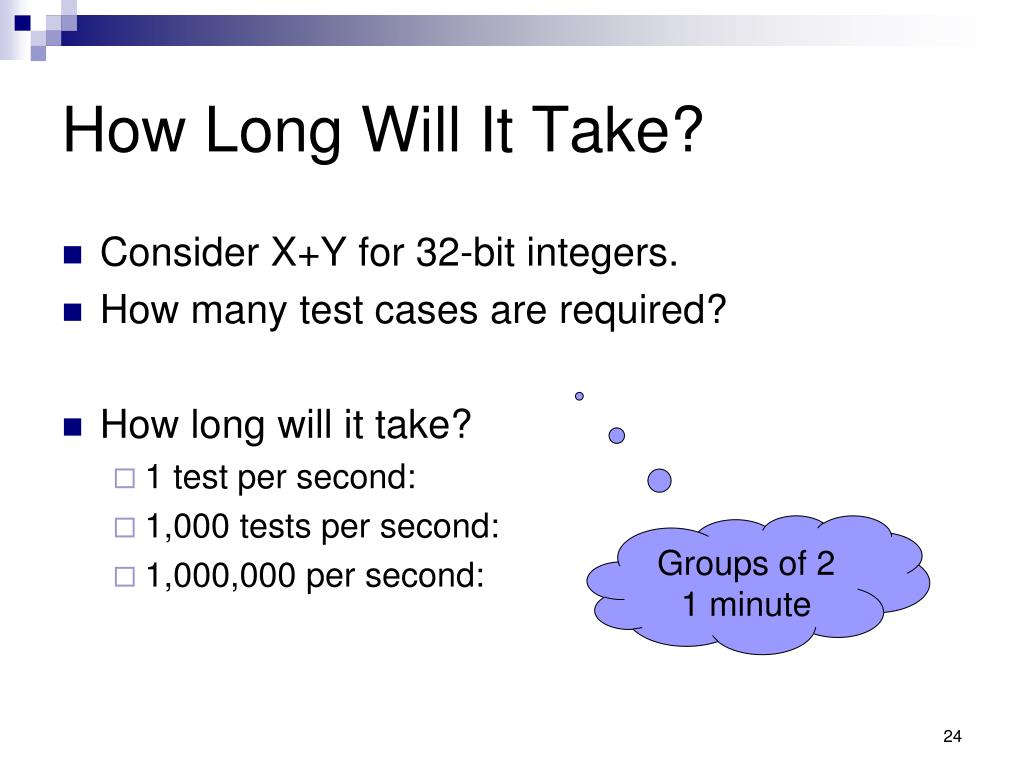 How Long Will It Take?

Consider X+Y for 32-bit integers.

How many test cases are required?

How long will it take?

1 test per second:

1,000 tests per second:

1,000,000 per second:

Groups of 2
1 minute

24